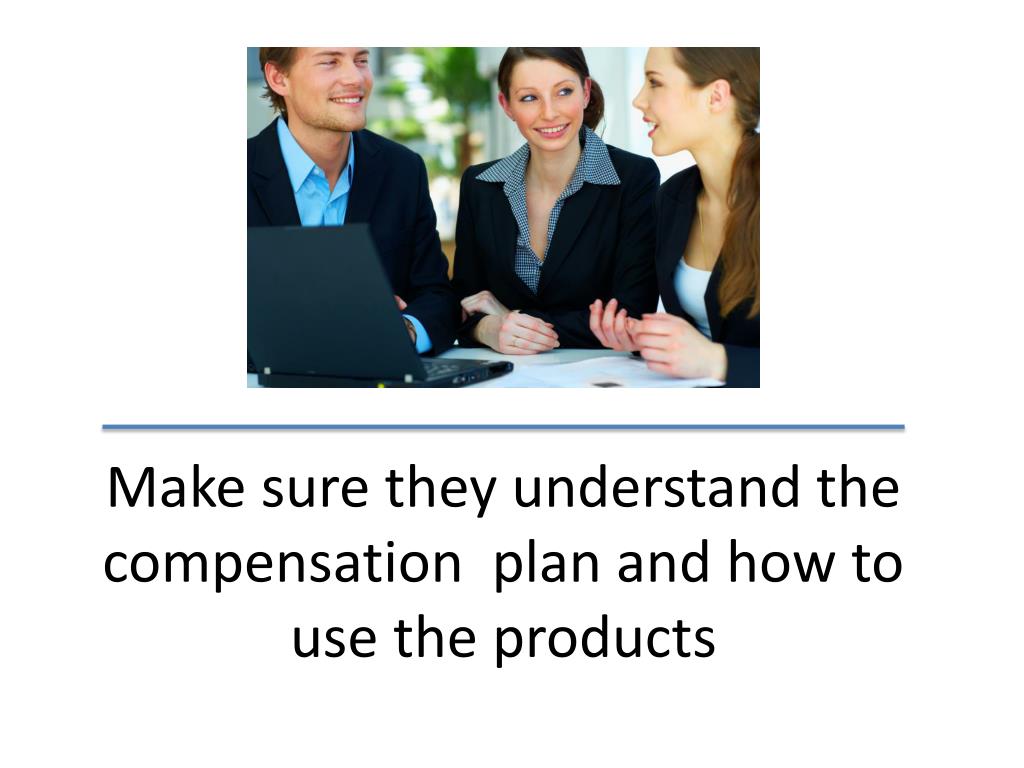 Make sure they understand the compensation  plan and how to use the products